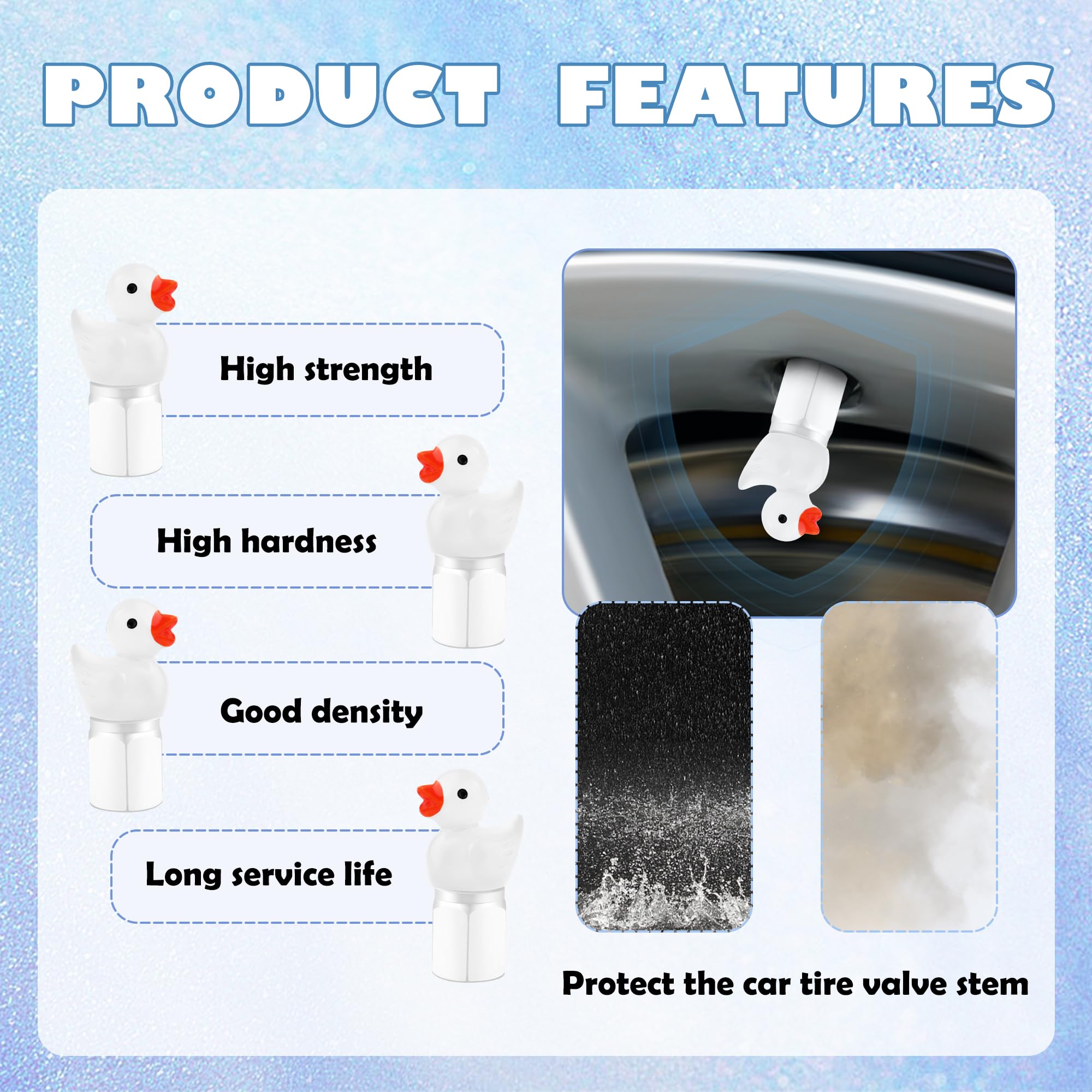 PRODUCT FEATURES

High strength

High hardness

Good density

Long service life

Protect the car tire valve stem